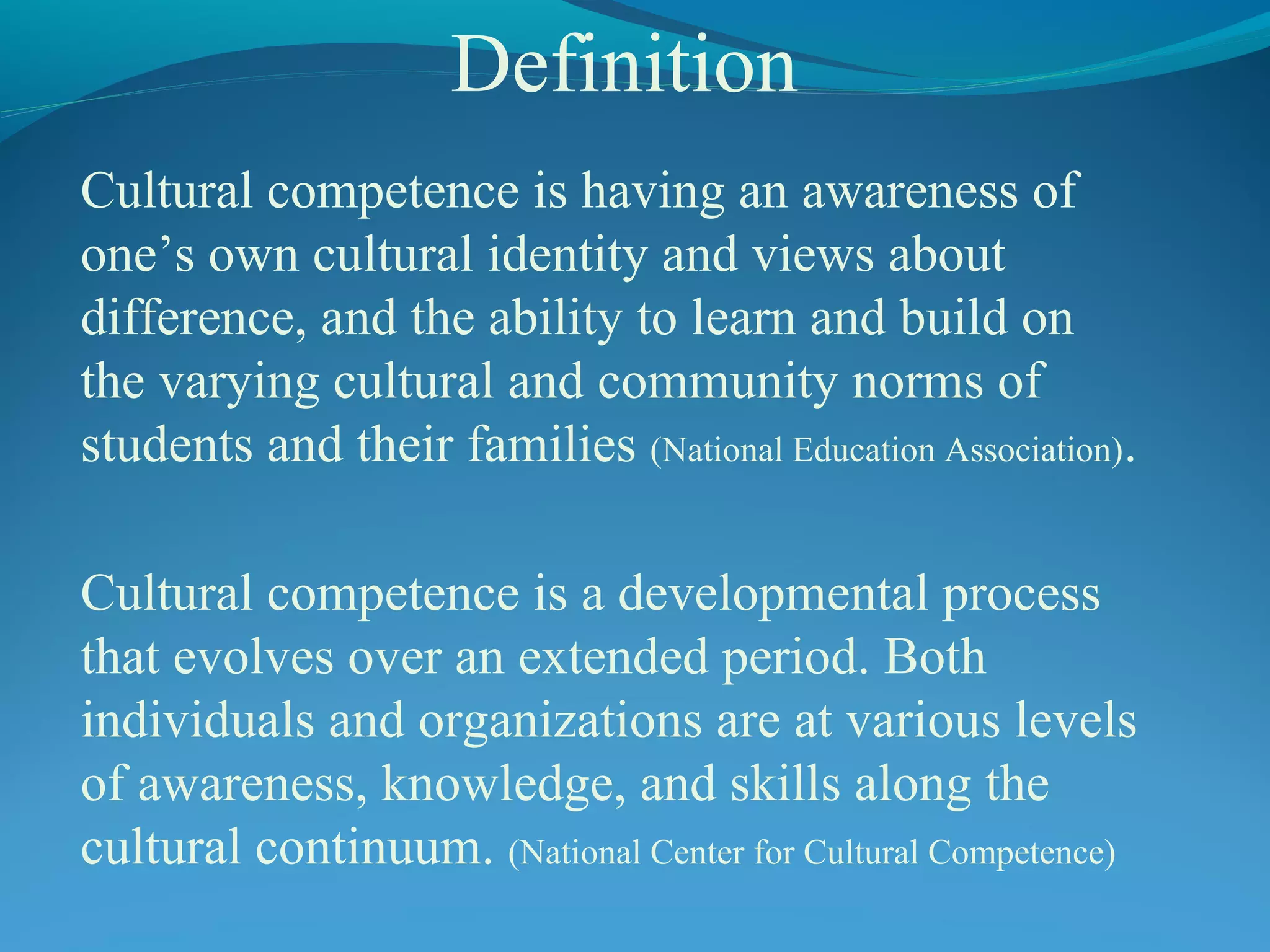 Definition

Cultural competence is having an awareness of one’s own cultural identity and views about difference, and the ability to learn and build on the varying cultural and community norms of students and their families (National Education Association).

Cultural competence is a developmental process that evolves over an extended period. Both individuals and organizations are at various levels of awareness, knowledge, and skills along the cultural continuum. (National Center for Cultural Competence)